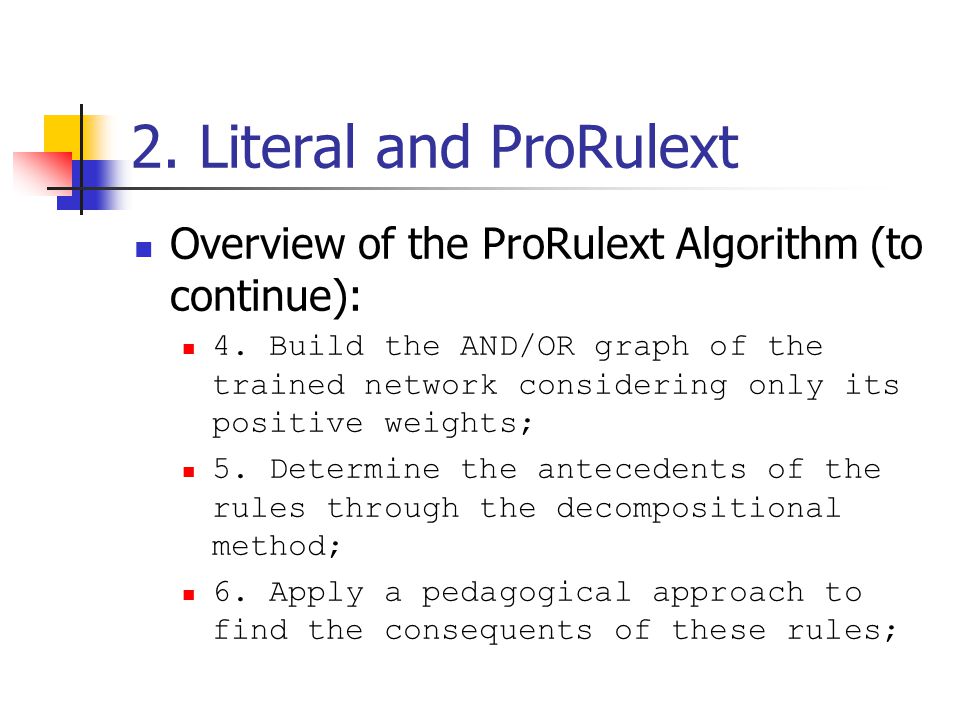 2. Literal and ProRulext

Overview of the ProRulext Algorithm (to continue):

4. Build the AND/OR graph of the trained network considering only its positive weights;

5. Determine the antecedents of the rules through the decompositional method;

6. Apply a pedagogical approach to find the consequents of these rules;